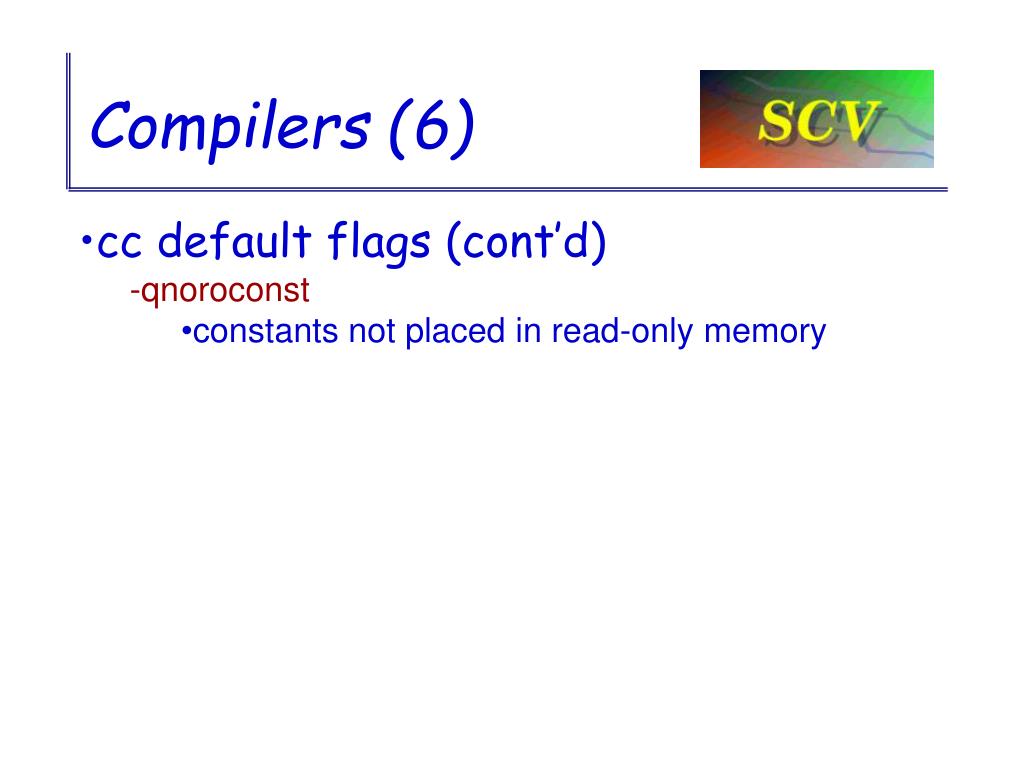 Compilers (6)

SCV

•cc default flags (cont'd)
-qnoroconst
•constants not placed in read-only memory